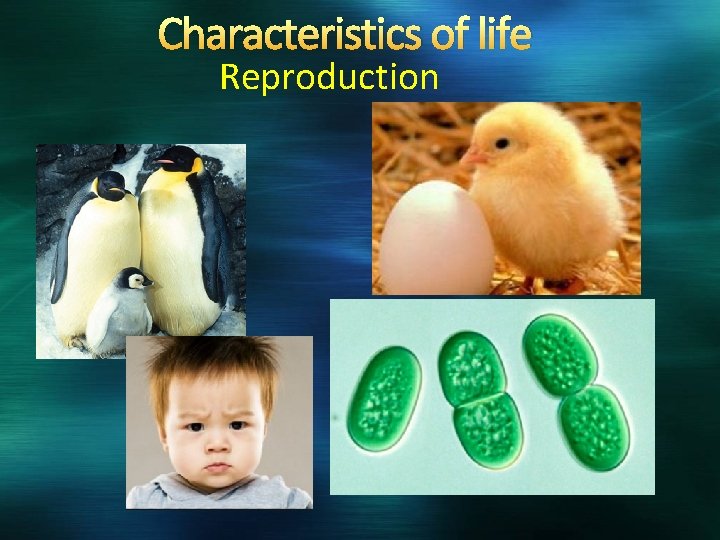 Characteristics of life
Reproduction